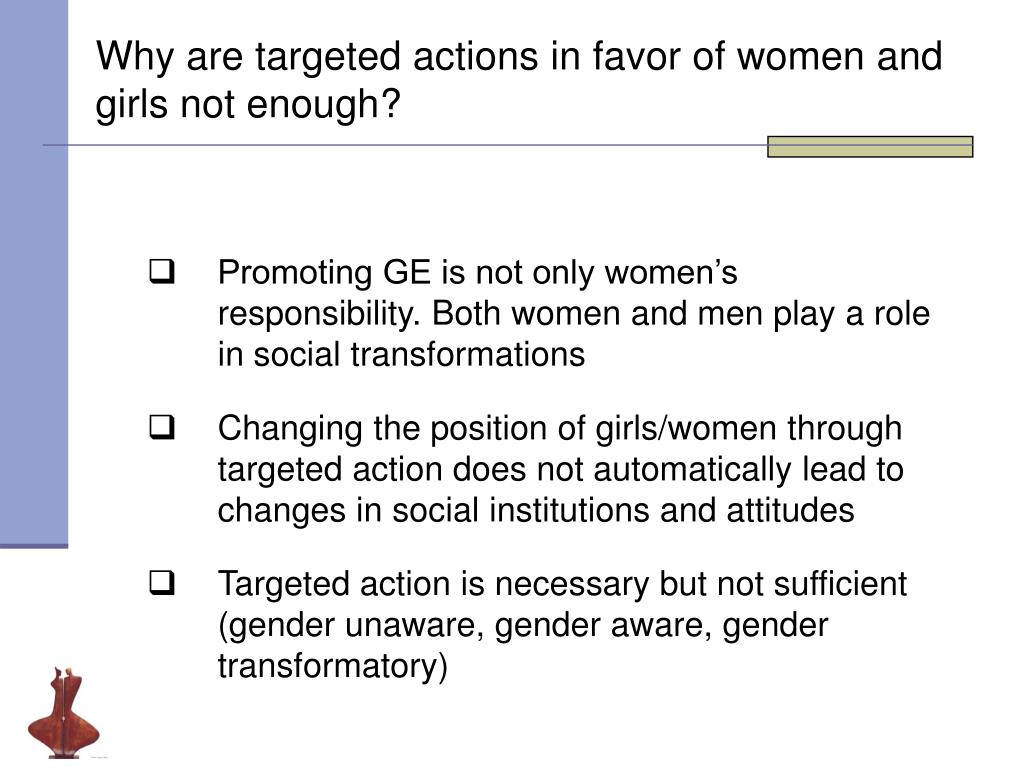 Why are targeted actions in favor of women and girls not enough?

❑ Promoting GE is not only women’s responsibility. Both women and men play a role in social transformations

❑ Changing the position of girls/women through targeted action does not automatically lead to changes in social institutions and attitudes

❑ Targeted action is necessary but not sufficient (gender unaware, gender aware, gender transformatory)